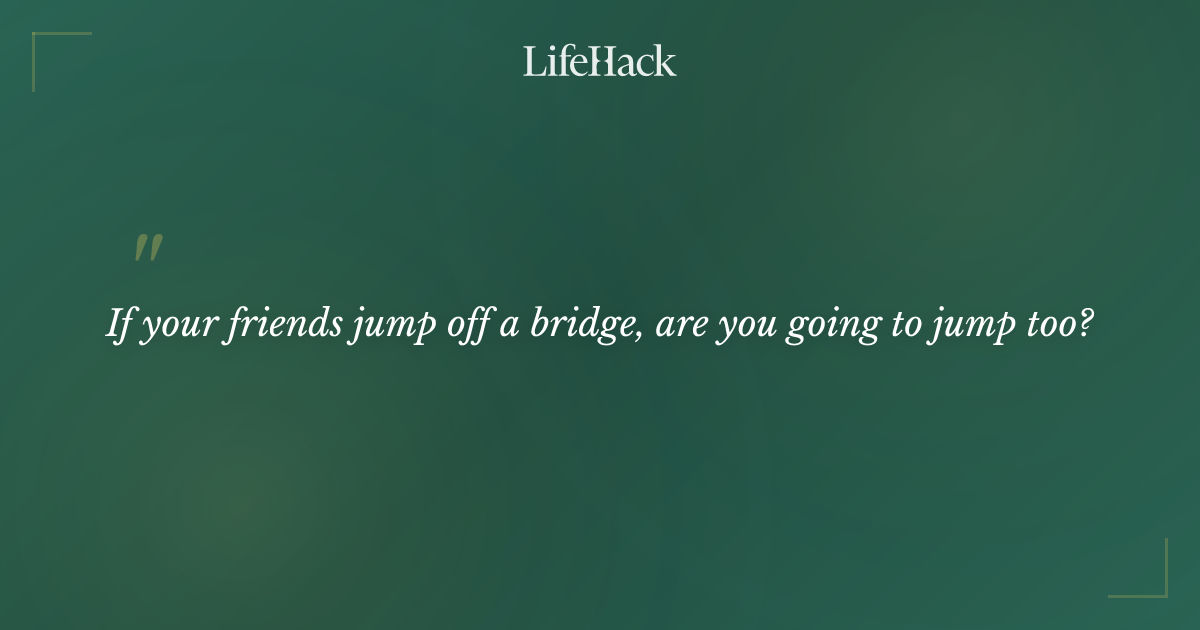 LifeHack

"

If your friends jump off a bridge, are you going to jump too?